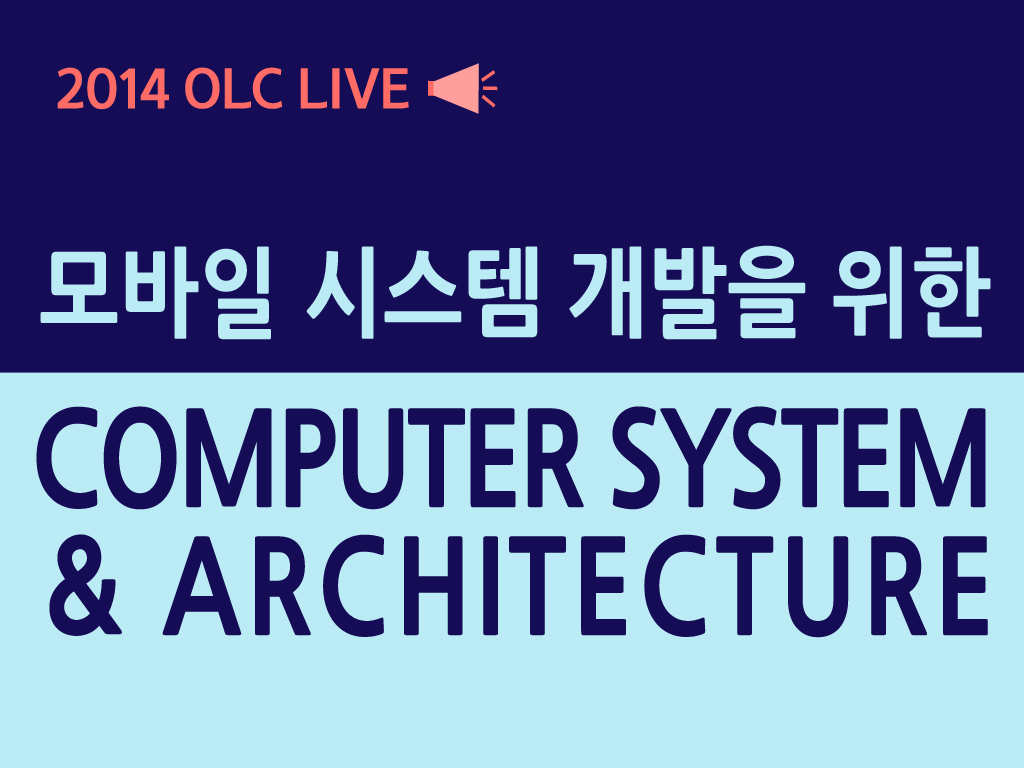 2014 OLC LIVE

모바일 시스템 개발을 위한

COMPUTER SYSTEM & ARCHITECTURE